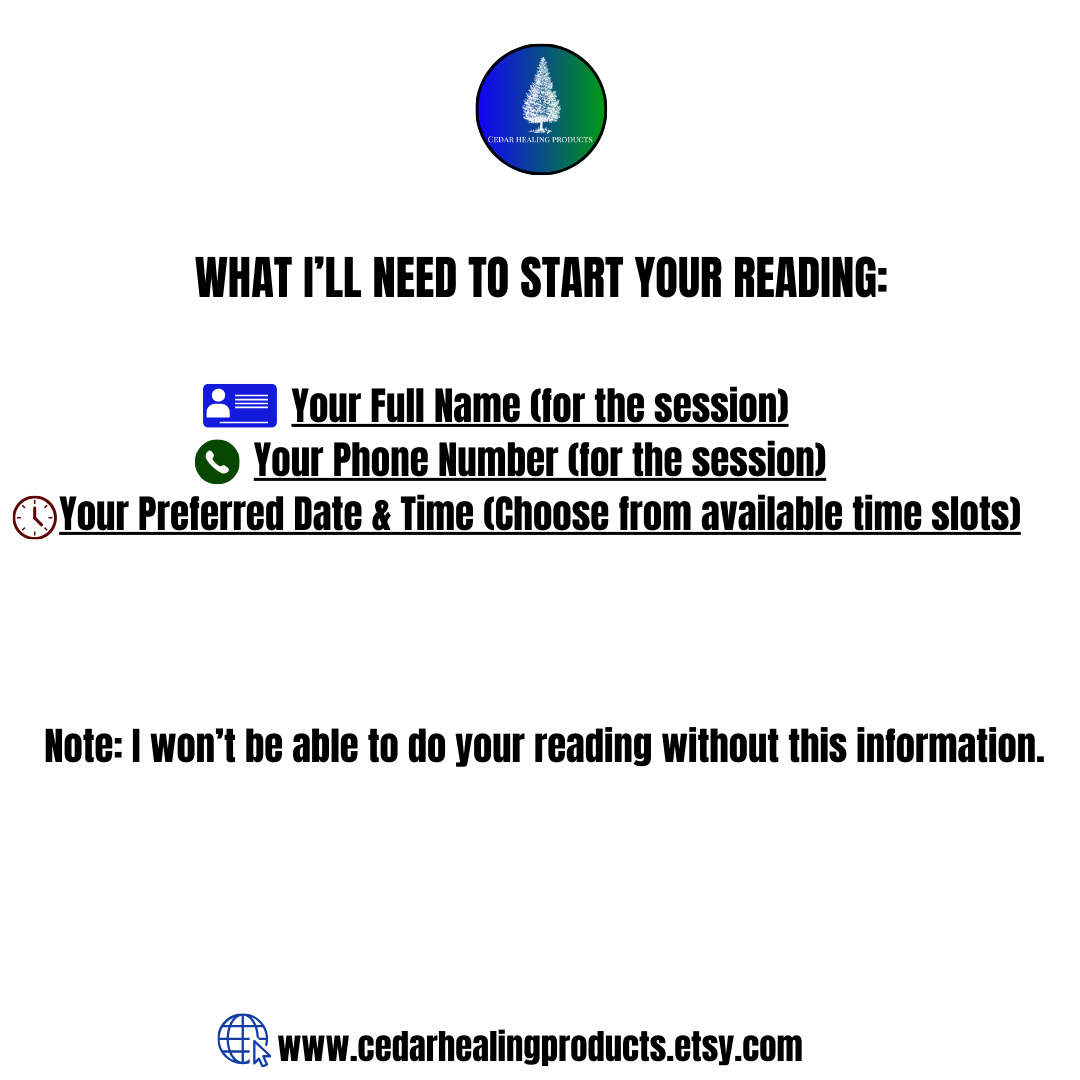 CEDAR HEALING PRODUCTS

WHAT I'LL NEED TO START YOUR READING:

Your Full Name (for the session)
Your Phone Number (for the session)
Your Preferred Date & Time (Choose from available time slots)

Note: I won't be able to do your reading without this information.

www.cedarhealingproducts.etsy.com